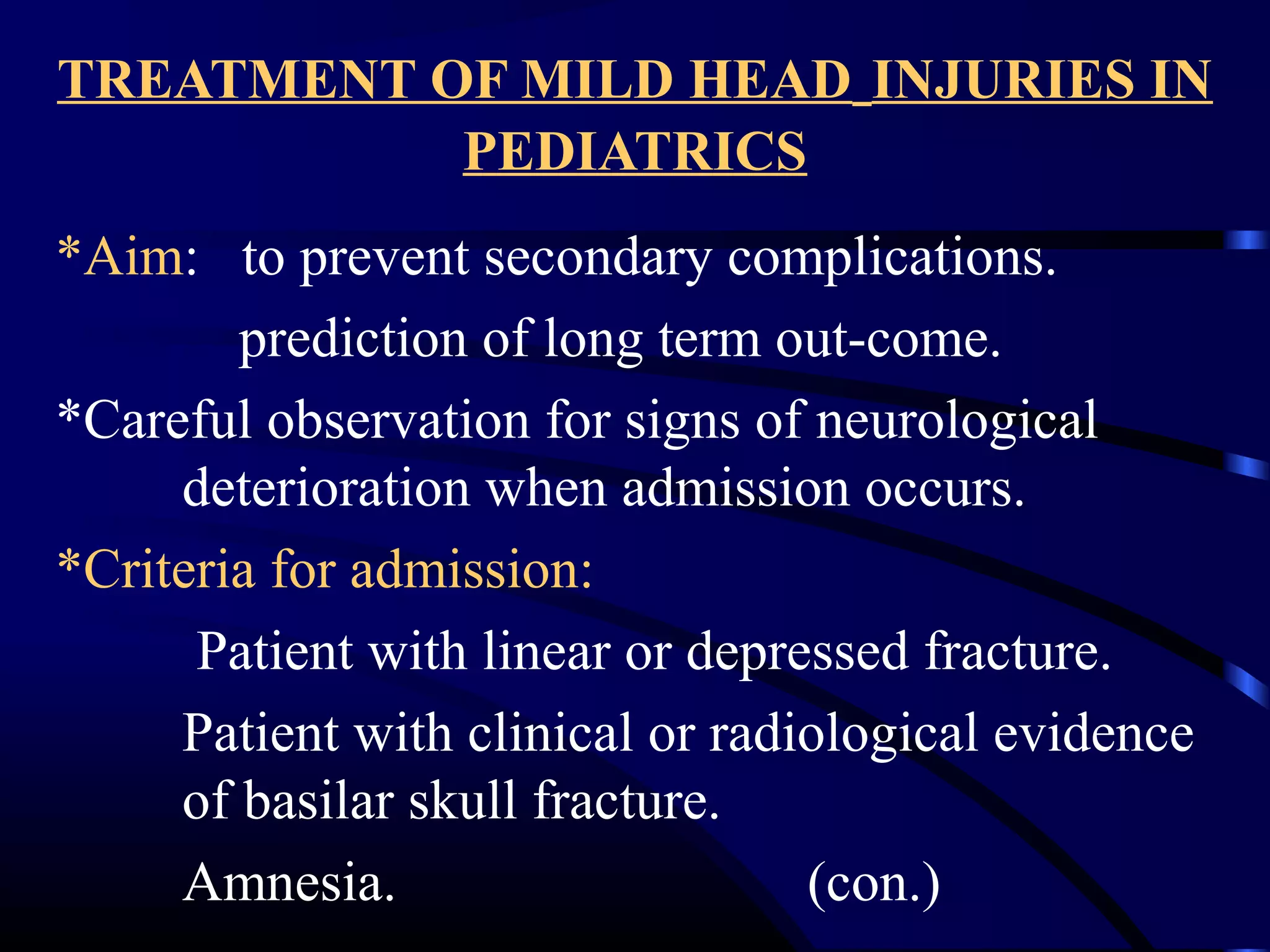 TREATMENT OF MILD HEAD INJURIES IN PEDIATRICS

*Aim: to prevent secondary complications.
prediction of long term out-come.

*Careful observation for signs of neurological deterioration when admission occurs.

*Criteria for admission:

Patient with linear or depressed fracture.

Patient with clinical or radiological evidence of basilar skull fracture.

Amnesia. (con.)